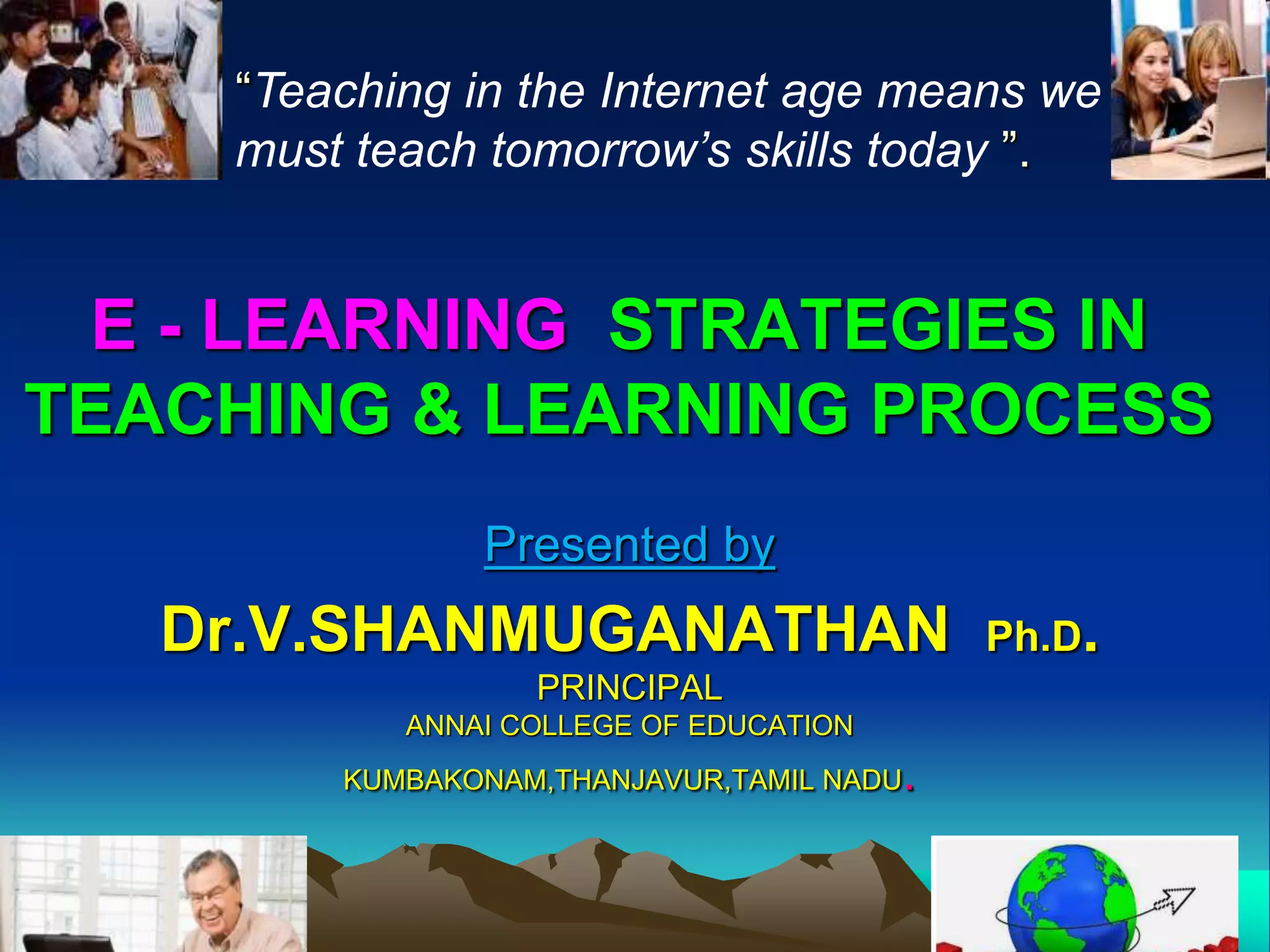 “Teaching in the Internet age means we must teach tomorrow’s skills today ”.

E - LEARNING STRATEGIES IN TEACHING & LEARNING PROCESS

Presented by

Dr.V.SHANMUGANATHAN Ph.D.

PRINCIPAL

ANNAI COLLEGE OF EDUCATION

KUMBAKONAM,THANJAVUR,TAMIL NADU.